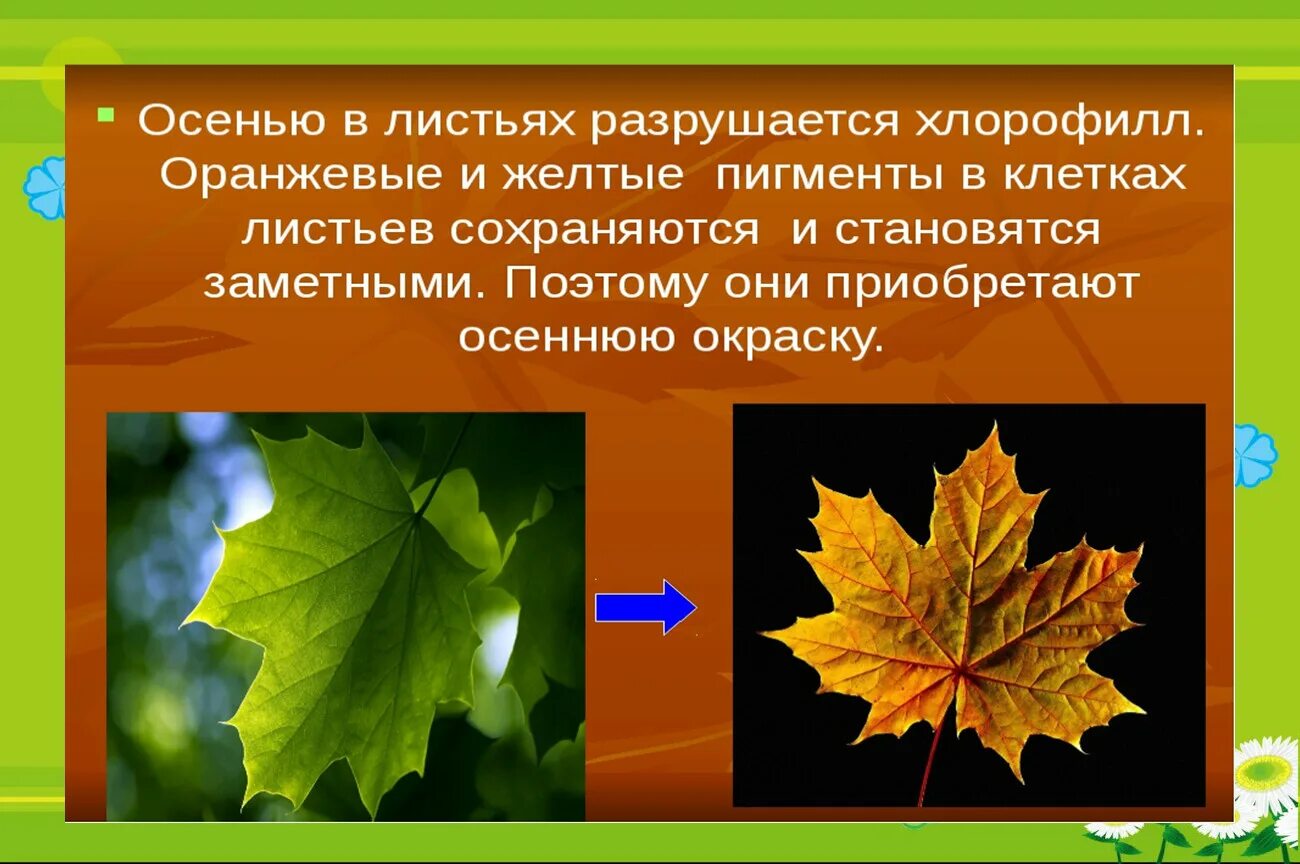 Осенью в листьях разрушается хлорофилл. Оранжевые и желтые пигменты в клетках листьев сохраняются и становятся заметными. Поэтому они приобретают осеннюю окраску.